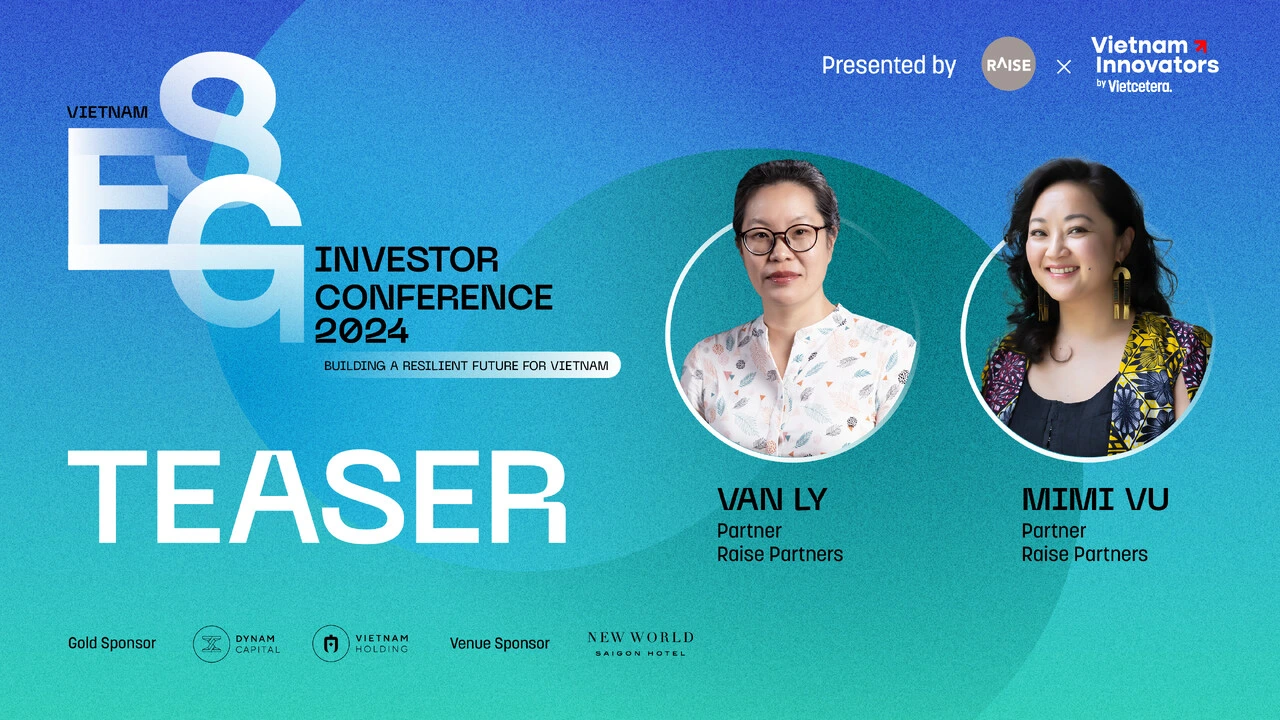 Presented by RAISE × Vietnam Innovators by Vietcetera.

VIETNAM
ESG
INVESTOR CONFERENCE 2024
BUILDING A RESILIENT FUTURE FOR VIETNAM

TEASER

VAN LY
Partner
Raise Partners

MIMI VU
Partner
Raise Partners

Gold Sponsor DYNAM CAPITAL VIETNAM HOLDING Venue Sponsor NEW WORLD SAIGON HOTEL